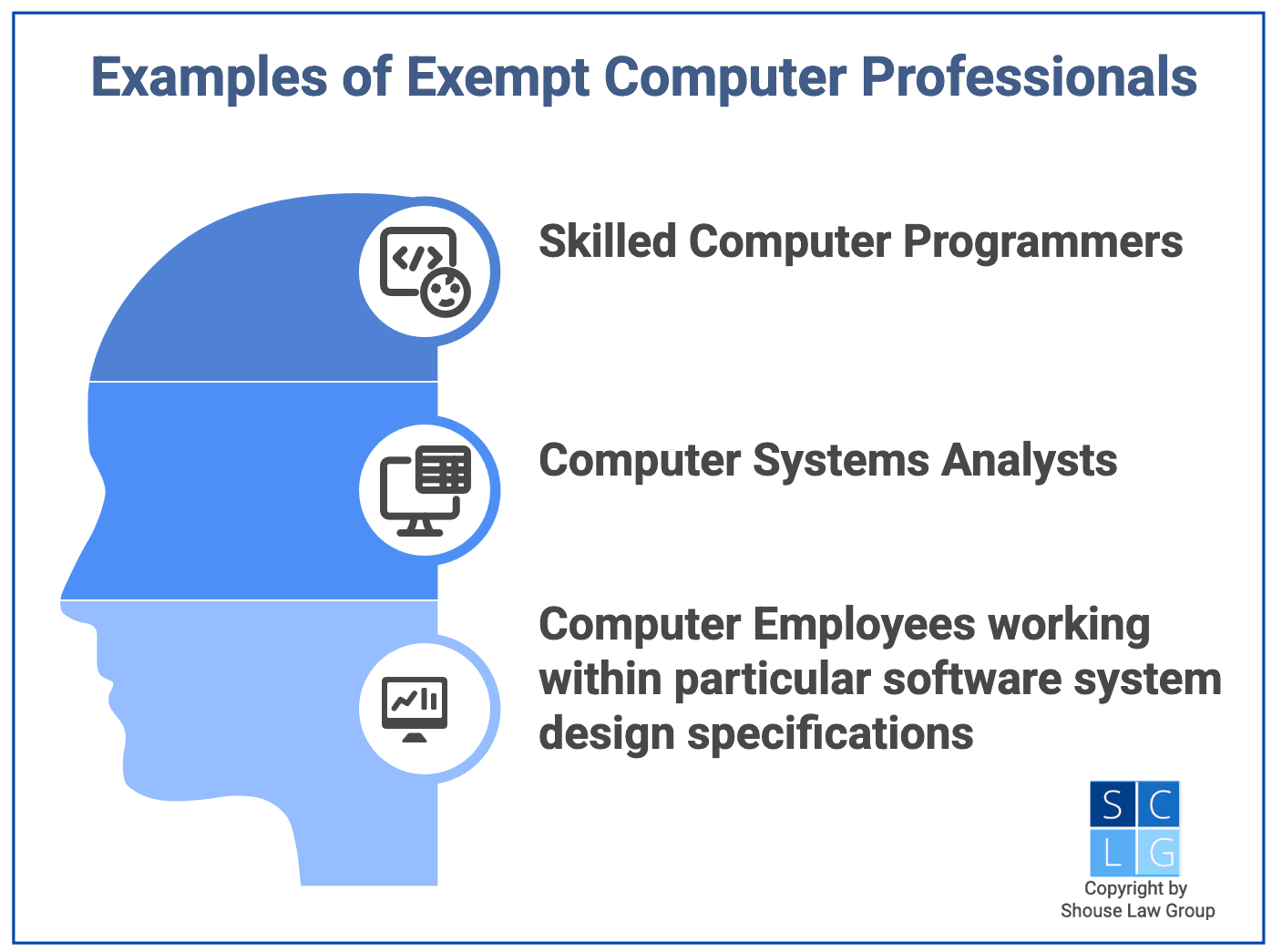 Examples of Exempt Computer Professionals

Skilled Computer Programmers

Computer Systems Analysts

Computer Employees working within particular software system design specifications

S C
L G

Copyright by
Shouse Law Group